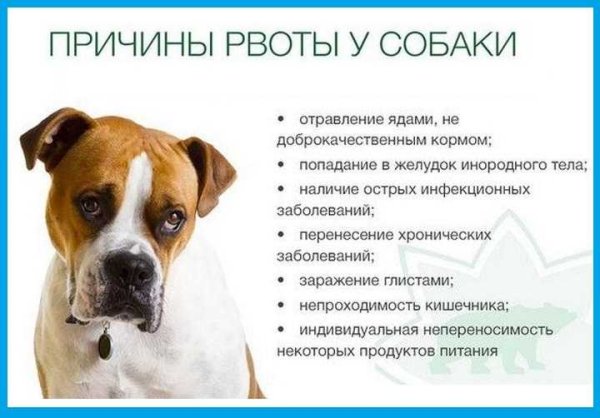 ПРИЧИНЫ РВОТЫ У СОБАКИ

• отравление ядами, не доброкачественным кормом;
• попадание в желудок инородного тела;
• наличие острых инфекционных заболеваний;
• перенесение хронических заболеваний;
• заражение глистами;
• непроходимость кишечника;
• индивидуальная непереносимость некоторых продуктов питания